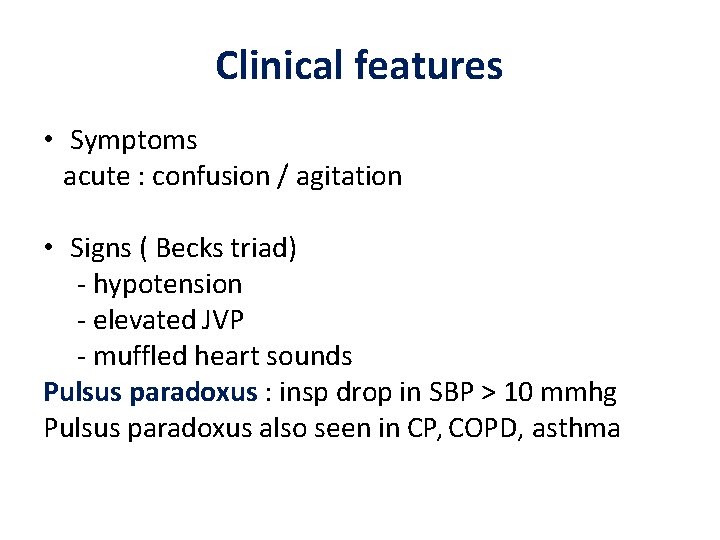 Clinical features

• Symptoms
acute : confusion / agitation

• Signs ( Becks triad)
- hypotension
- elevated JVP
- muffled heart sounds
Pulsus paradoxus : insp drop in SBP > 10 mmhg
Pulsus paradoxus also seen in CP, COPD, asthma